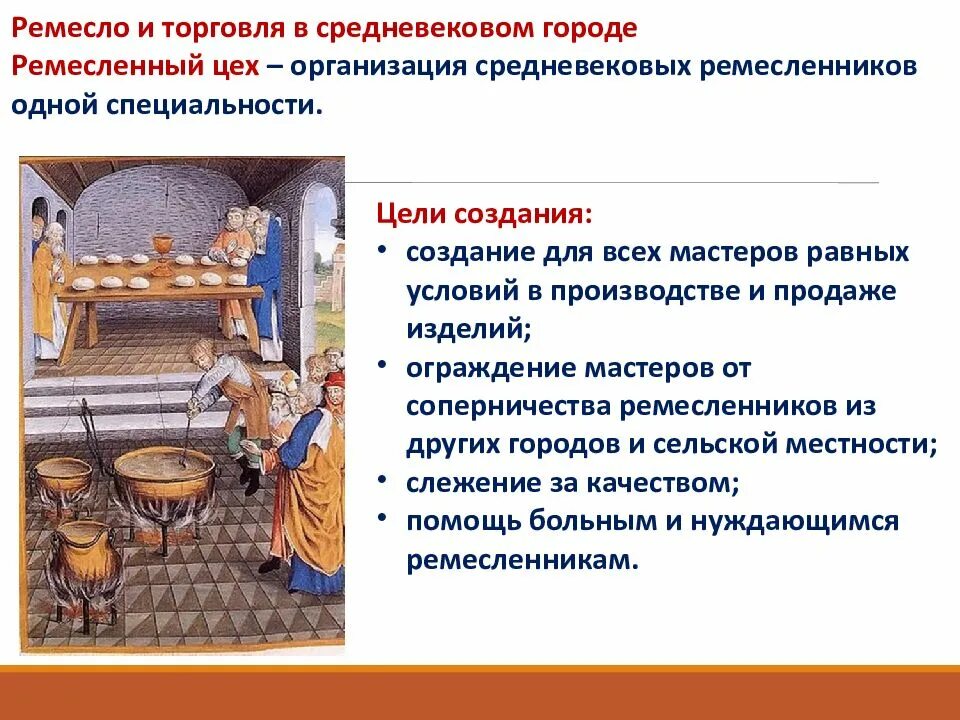 Ремесло и торговля в средневековом городе
Ремесленный цех – организация средневековых ремесленников одной специальности.

Цели создания:
• создание для всех мастеров равных условий в производстве и продаже изделий;
• ограждение мастеров от соперничества ремесленников из других городов и сельской местности;
• слежение за качеством;
• помощь больным и нуждающимся ремесленникам.